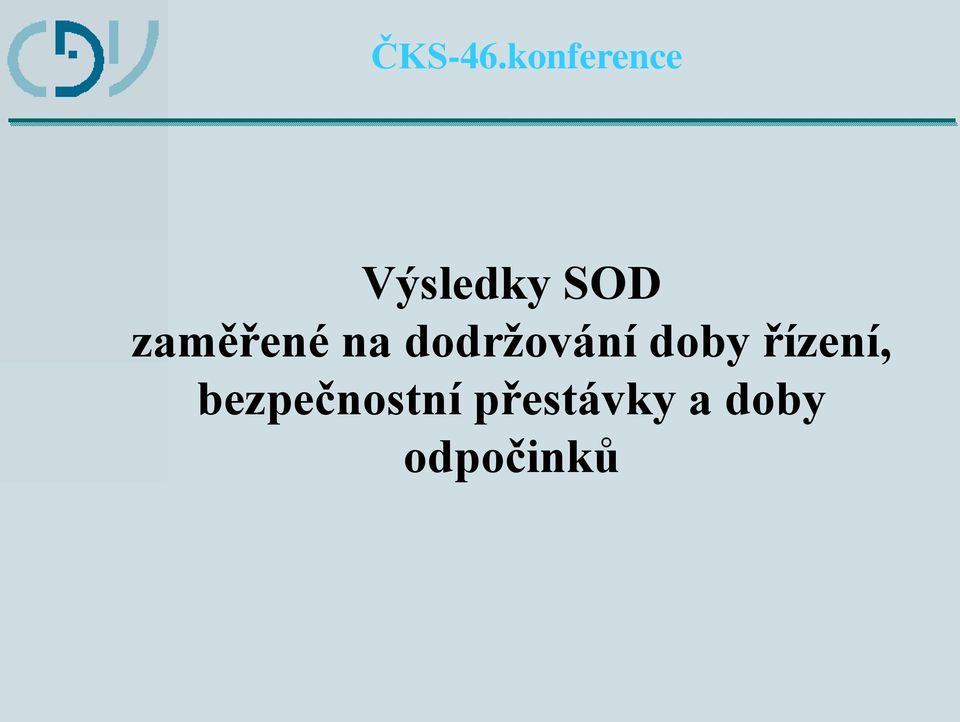 CDV

ČKS-46.konference

Výsledky SOD
zaměřené na dodržování doby řízení, bezpečnostní přestávky a doby odpočinků